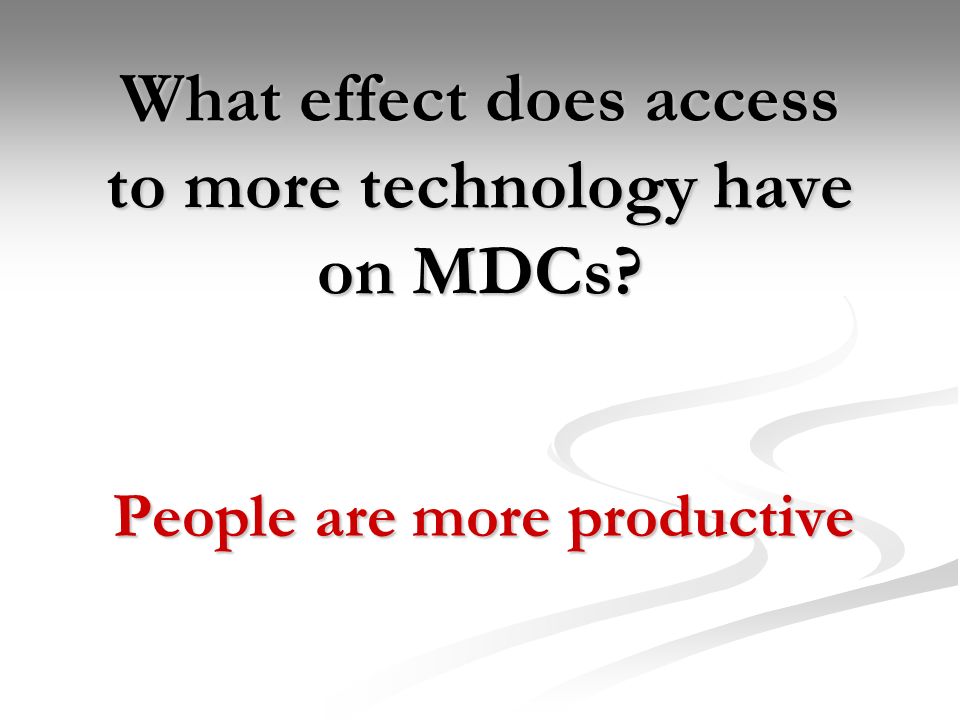 What effect does access to more technology have on MDCs?

People are more productive